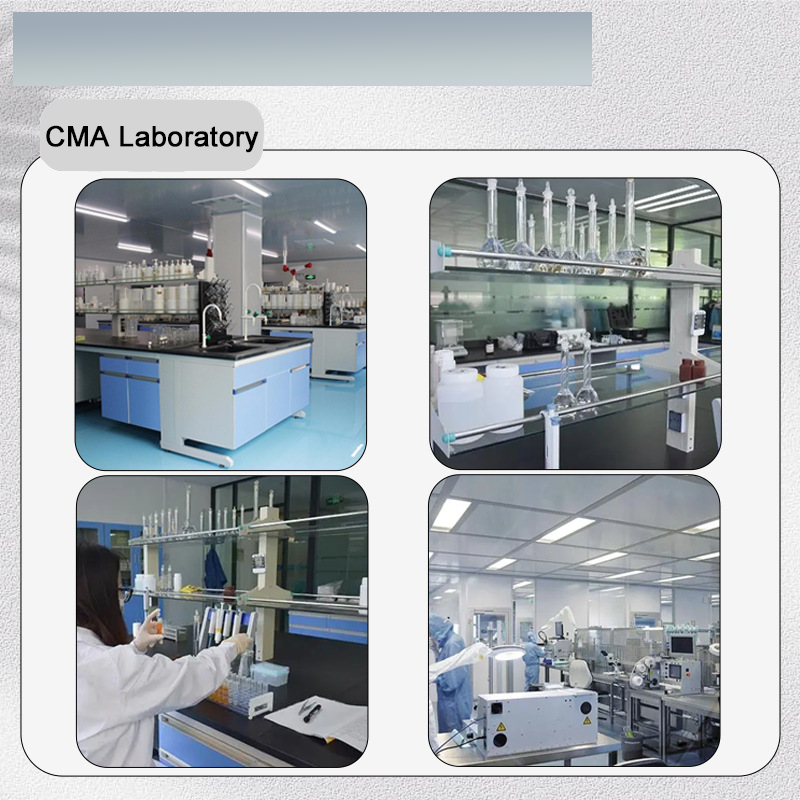 CMA Laboratory